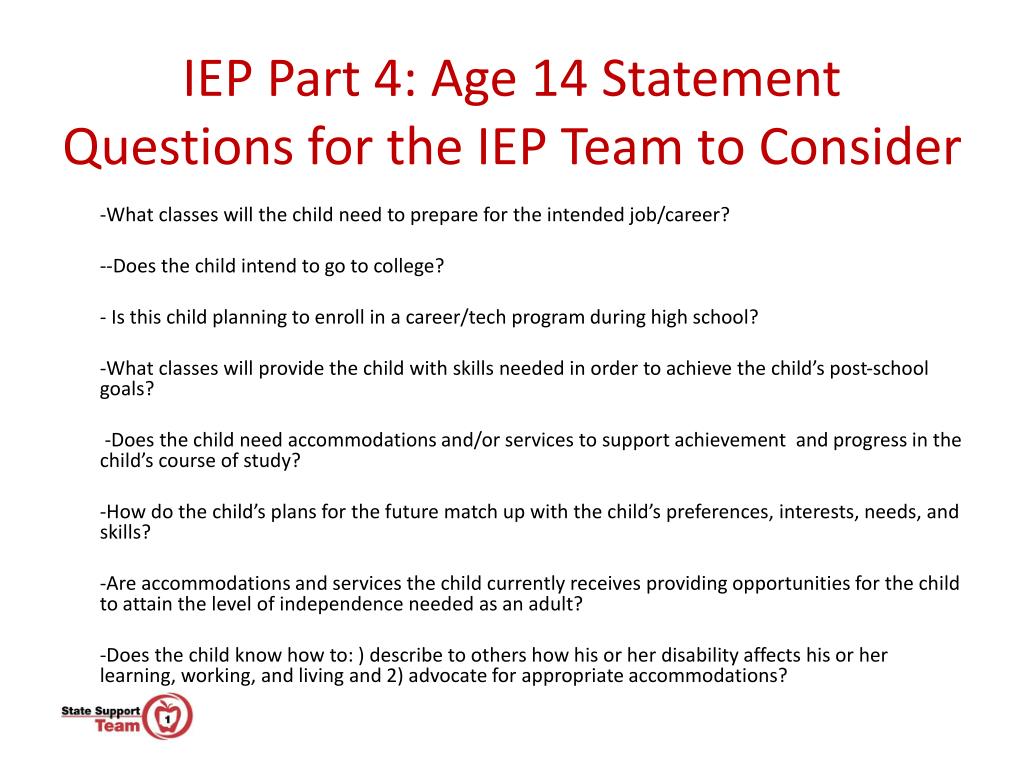 IEP Part 4: Age 14 Statement Questions for the IEP Team to Consider

-What classes will the child need to prepare for the intended job/career?

--Does the child intend to go to college?

- Is this child planning to enroll in a career/tech program during high school?

-What classes will provide the child with skills needed in order to achieve the child's post-school goals?

-Does the child need accommodations and/or services to support achievement and progress in the child's course of study?

-How do the child's plans for the future match up with the child's preferences, interests, needs, and skills?

-Are accommodations and services the child currently receives providing opportunities for the child to attain the level of independence needed as an adult?

-Does the child know how to: ) describe to others how his or her disability affects his or her learning, working, and living and 2) advocate for appropriate accommodations?

State Support Team 1